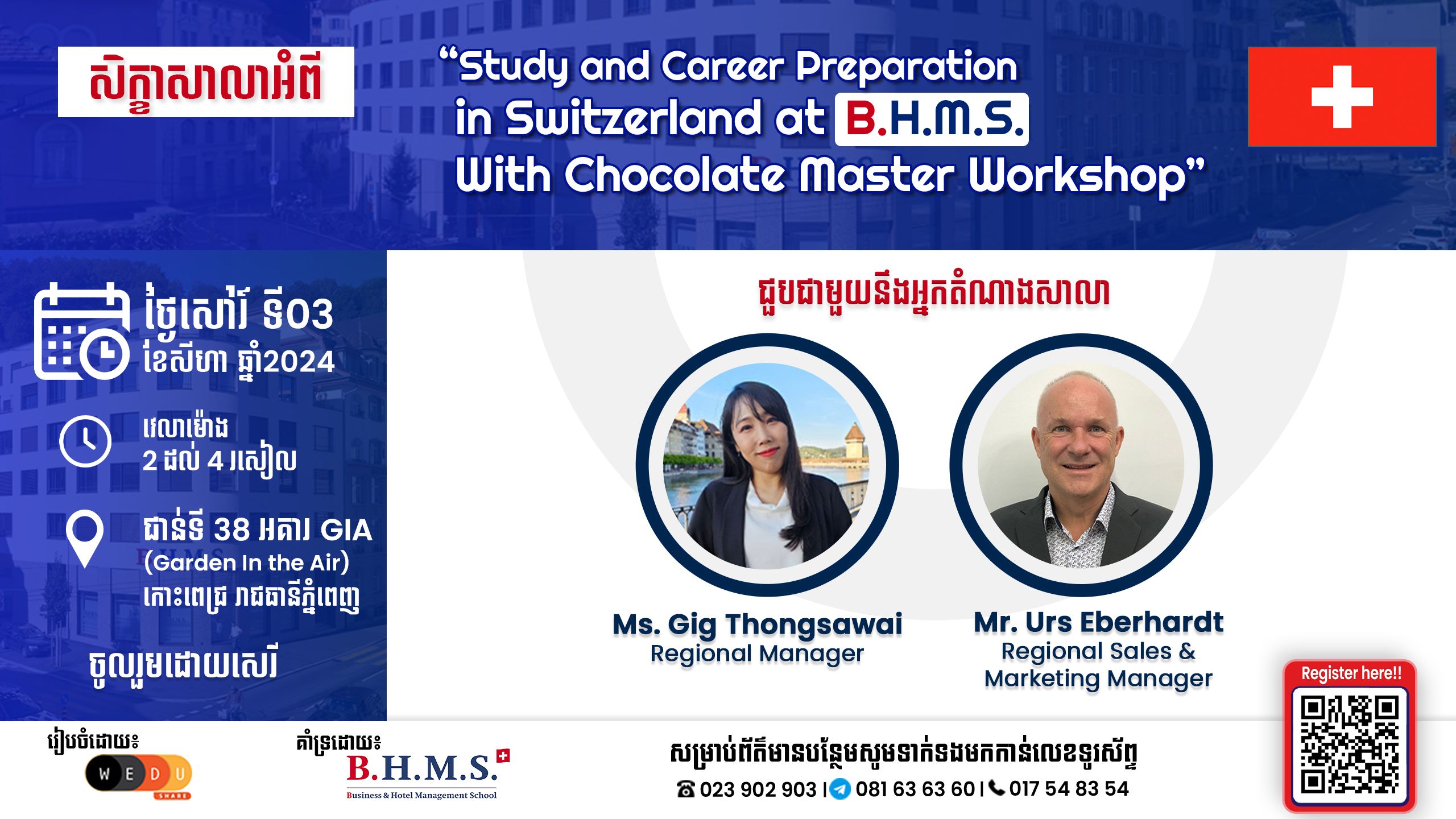 សិក្ខាសាលាអំពី

"Study and Career Preparation in Switzerland at B.H.M.S. With Chocolate Master Workshop"

ថ្ងៃសៅរ៍ ទី03 ខែសីហា ឆ្នាំ2024

វេលាម៉ោង 2 ដល់ 4 រសៀល

ជាន់ទី 38 អគារ GIA (Garden In the Air) កោះពេជ្រ រាជធានីភ្នំពេញ

ចូលរួមដោយសេរី

ជួបជាមួយនឹងអ្នកតំណាងសាលា

Ms. Gig Thongsawai
Regional Manager

Mr. Urs Eberhardt
Regional Sales & Marketing Manager

Register here!!

រៀបចំដោយ៖
W E D U
SHARE

គាំទ្រដោយ៖
B.H.M.S.
Business & Hotel Management School

សម្រាប់ព័ត៌មានបន្ថែមសូមទាក់ទងមកកាន់លេខទូរស័ព្ទ
023 902 903 | 081 63 63 60 | 017 54 83 54